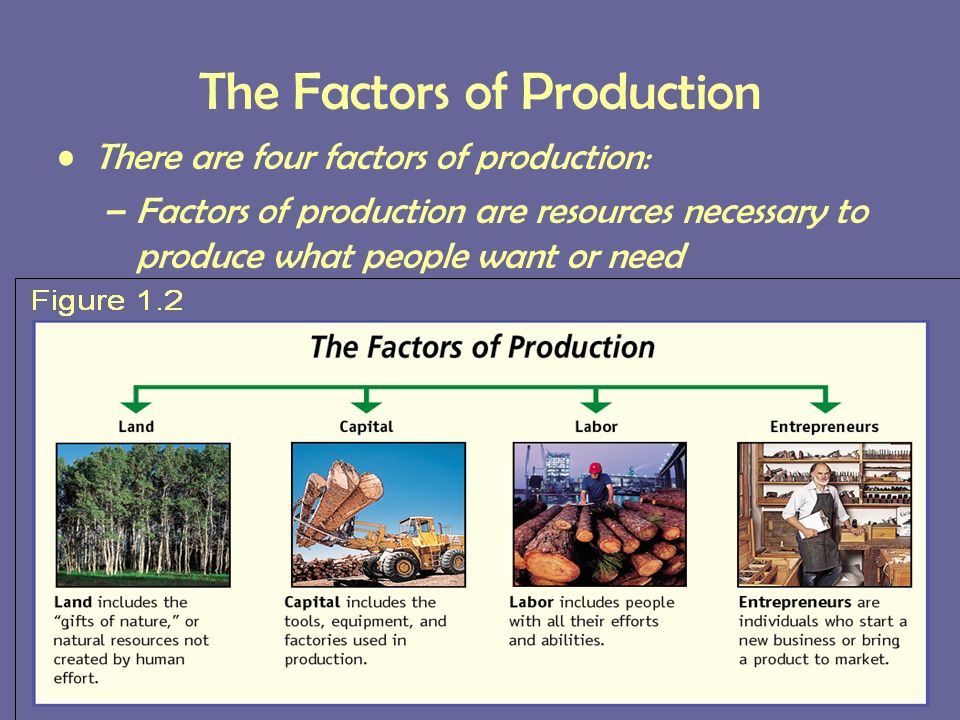 The Factors of Production

• There are four factors of production:

– Factors of production are resources necessary to produce what people want or need

Figure 1.2

The Factors of Production

Land

Capital

Labor

Entrepreneurs

Land includes the "gifts of nature," or natural resources not created by human effort.

Capital includes the tools, equipment, and factories used in production.

Labor includes people with all their efforts and abilities.

Entrepreneurs are individuals who start a new business or bring a product to market.